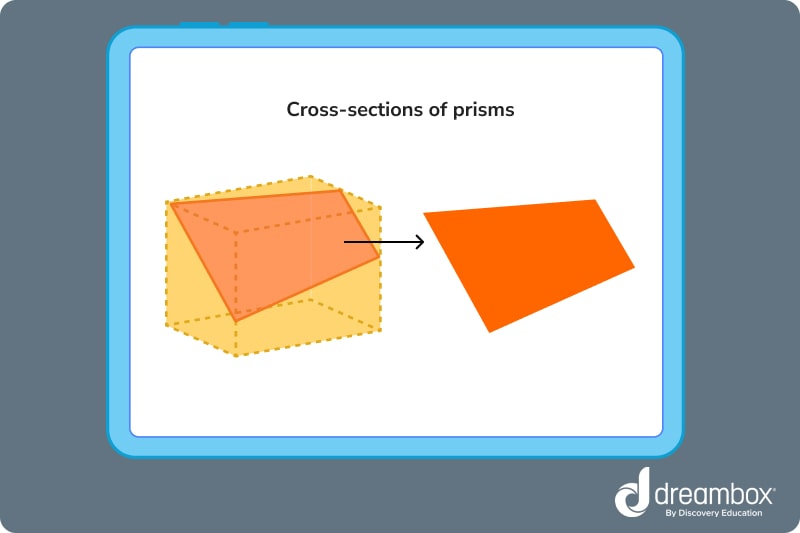 Cross-sections of prisms

dreambox®
By Discovery Education